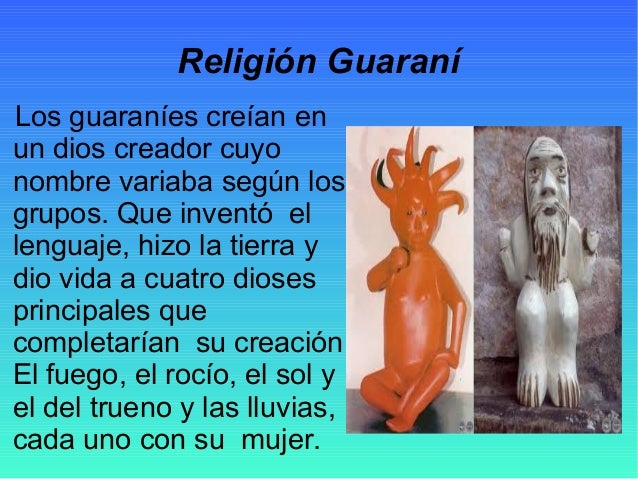 Religión Guaraní

Los guaraníes creían en un dios creador cuyo nombre variaba según los grupos. Que inventó el lenguaje, hizo la tierra y dio vida a cuatro dioses principales que completarían su creación El fuego, el rocío, el sol y el del trueno y las lluvias, cada uno con su mujer.